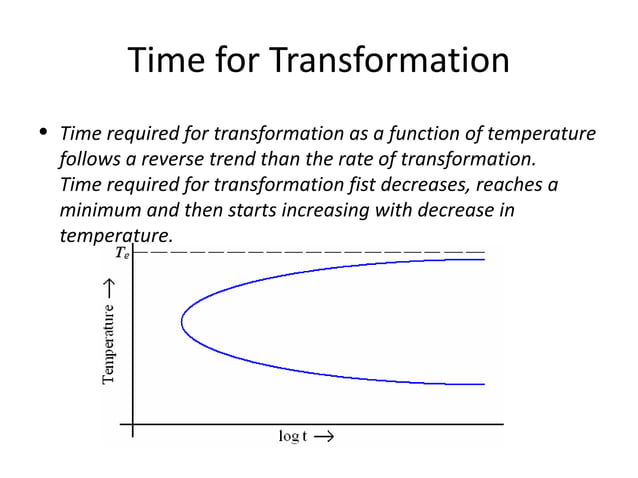 Time for Transformation

• Time required for transformation as a function of temperature follows a reverse trend than the rate of transformation. Time required for transformation fist decreases, reaches a minimum and then starts increasing with decrease in temperature.

$T_e$

Temperature →

log t →